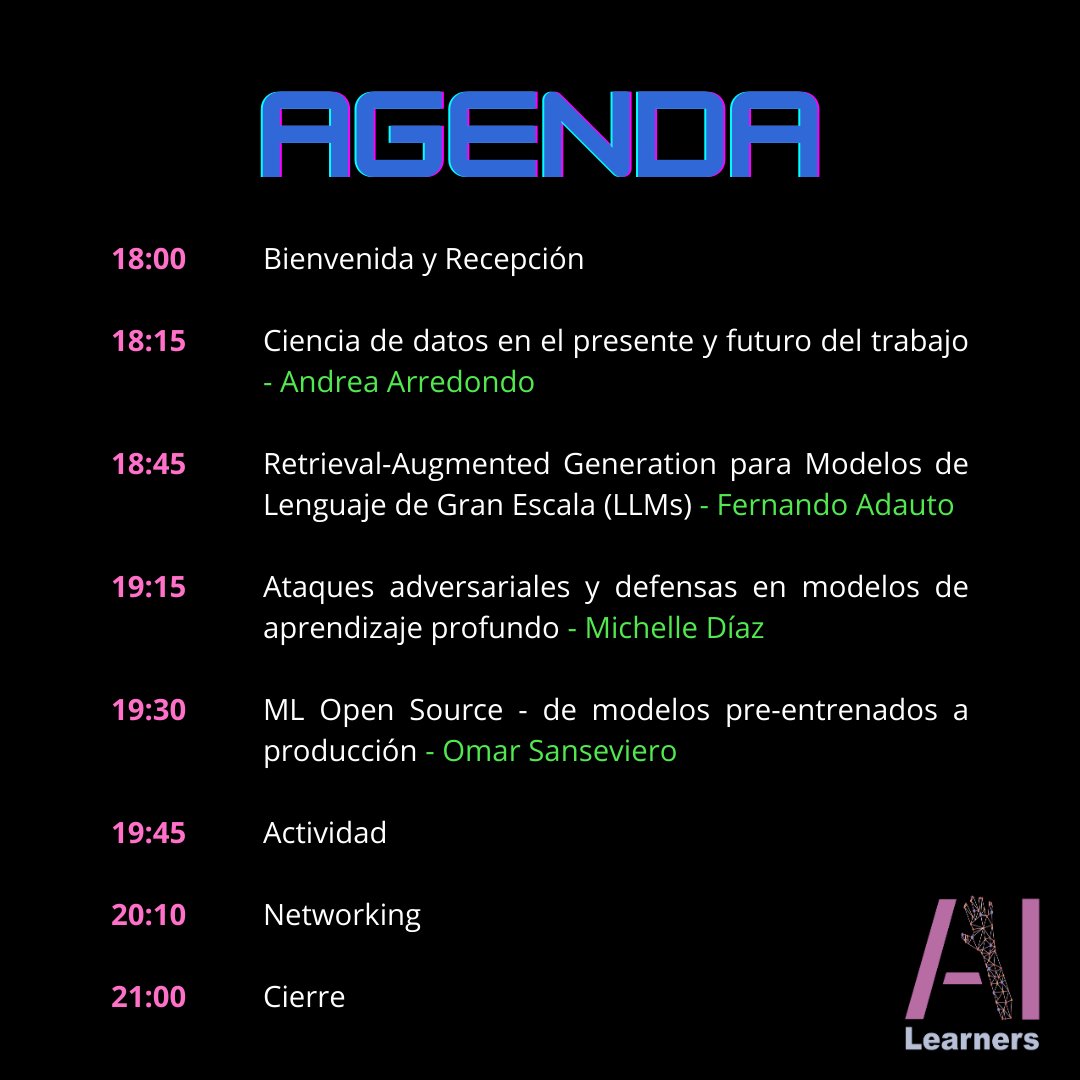 AGENDA

18:00 Bienvenida y Recepción

18:15 Ciencia de datos en el presente y futuro del trabajo - Andrea Arredondo

18:45 Retrieval-Augmented Generation para Modelos de Lenguaje de Gran Escala (LLMs) - Fernando Adauto

19:15 Ataques adversariales y defensas en modelos de aprendizaje profundo - Michelle Díaz

19:30 ML Open Source - de modelos pre-entrenados a producción - Omar Sanseviero

19:45 Actividad

20:10 Networking

21:00 Cierre

AI Learners